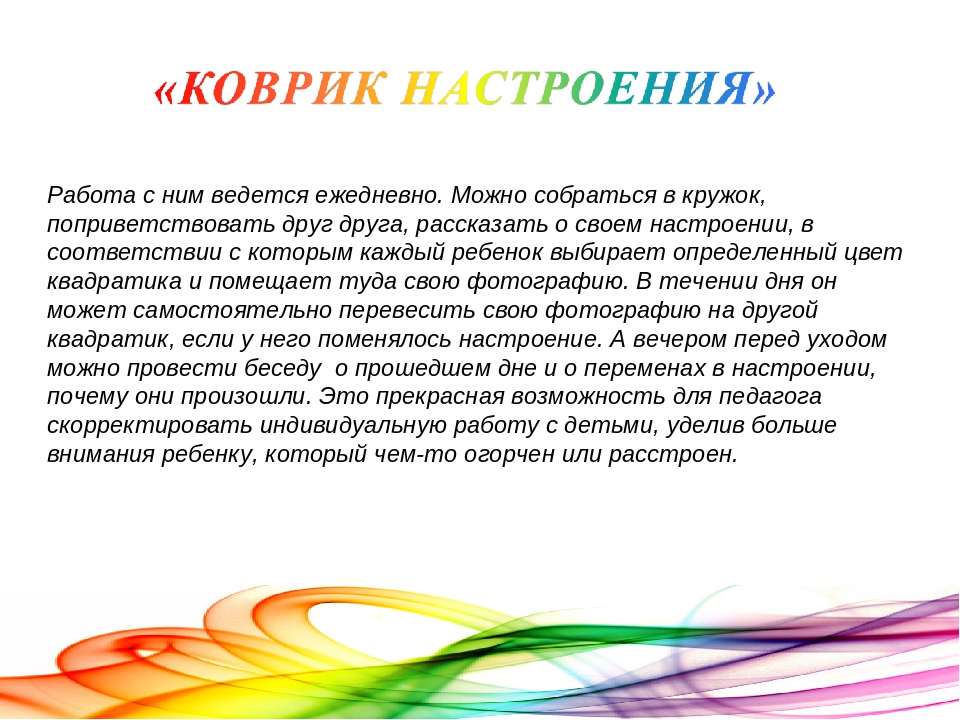 «КОВРИК НАСТРОЕНИЯ»

Работа с ним ведется ежедневно. Можно собраться в кружок, поприветствовать друг друга, рассказать о своем настроении, в соответствии с которым каждый ребенок выбирает определенный цвет квадратика и помещает туда свою фотографию. В течении дня он может самостоятельно перевесить свою фотографию на другой квадратик, если у него поменялось настроение. А вечером перед уходом можно провести беседу о прошедшем дне и о переменах в настроении, почему они произошли. Это прекрасная возможность для педагога скорректировать индивидуальную работу с детьми, уделив больше внимания ребенку, который чем-то огорчен или расстроен.